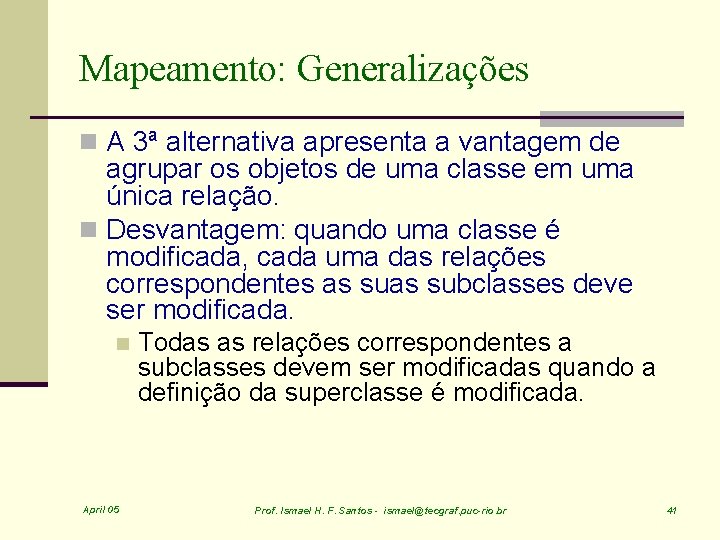 Mapeamento: Generalizações

A 3ª alternativa apresenta a vantagem de agrupar os objetos de uma classe em uma única relação.

Desvantagem: quando uma classe é modificada, cada uma das relações correspondentes as suas subclasses deve ser modificada.

Todas as relações correspondentes a subclasses devem ser modificadas quando a definição da superclasse é modificada.

April 05

Prof. Ismael H. F. Santos - ismael@tecgraf.puc-rio.br

41